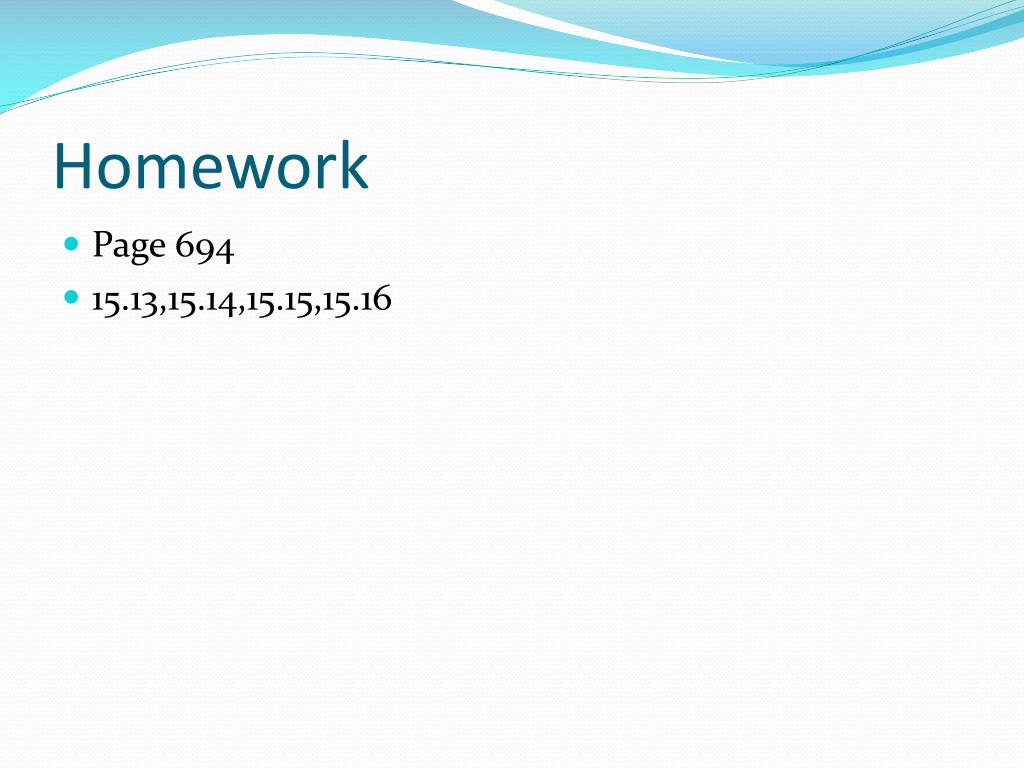 Homework

- Page 694
- 15.13,15.14,15.15,15.16